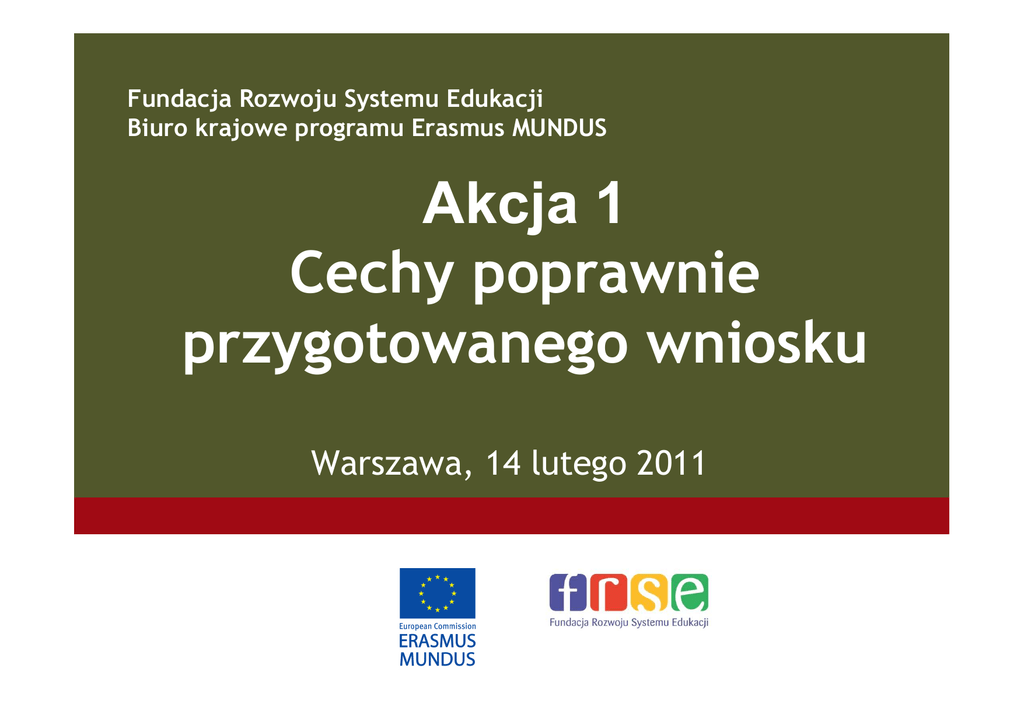 Fundacja Rozwoju Systemu Edukacji
Biuro krajowe programu Erasmus MUNDUS

Akcja 1
Cechy poprawnie przygotowanego wniosku

Warszawa, 14 lutego 2011

European Commission
ERASMUS MUNDUS

frse
Fundacja Rozwoju Systemu Edukacji